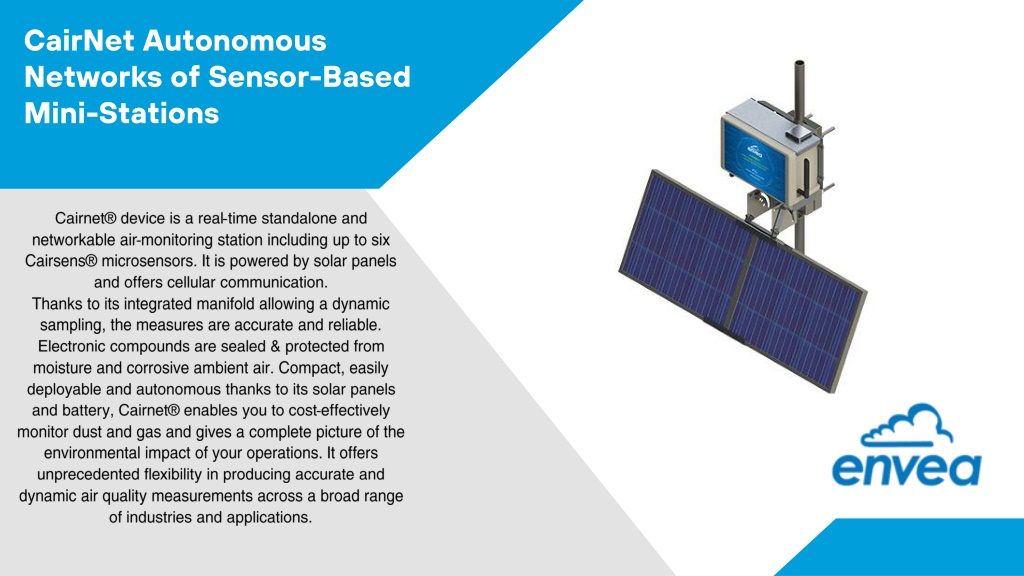 CairNet Autonomous Networks of Sensor-Based Mini-Stations

Cairnet® device is a real-time standalone and networkable air-monitoring station including up to six Cairsens® microsensors. It is powered by solar panels and offers cellular communication.
Thanks to its integrated manifold allowing a dynamic sampling, the measures are accurate and reliable. Electronic compounds are sealed & protected from moisture and corrosive ambient air. Compact, easily deployable and autonomous thanks to its solar panels and battery, Cairnet® enables you to cost-effectively monitor dust and gas and gives a complete picture of the environmental impact of your operations. It offers unprecedented flexibility in producing accurate and dynamic air quality measurements across a broad range of industries and applications.

envea